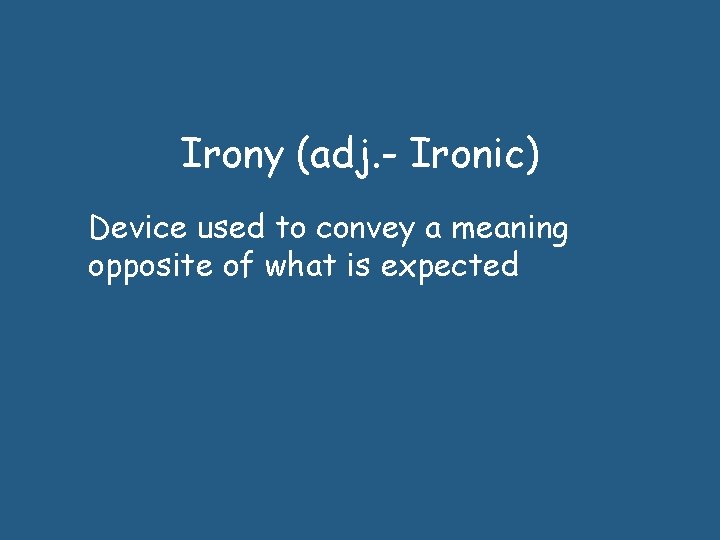 Irony (adj.- Ironic)

Device used to convey a meaning opposite of what is expected